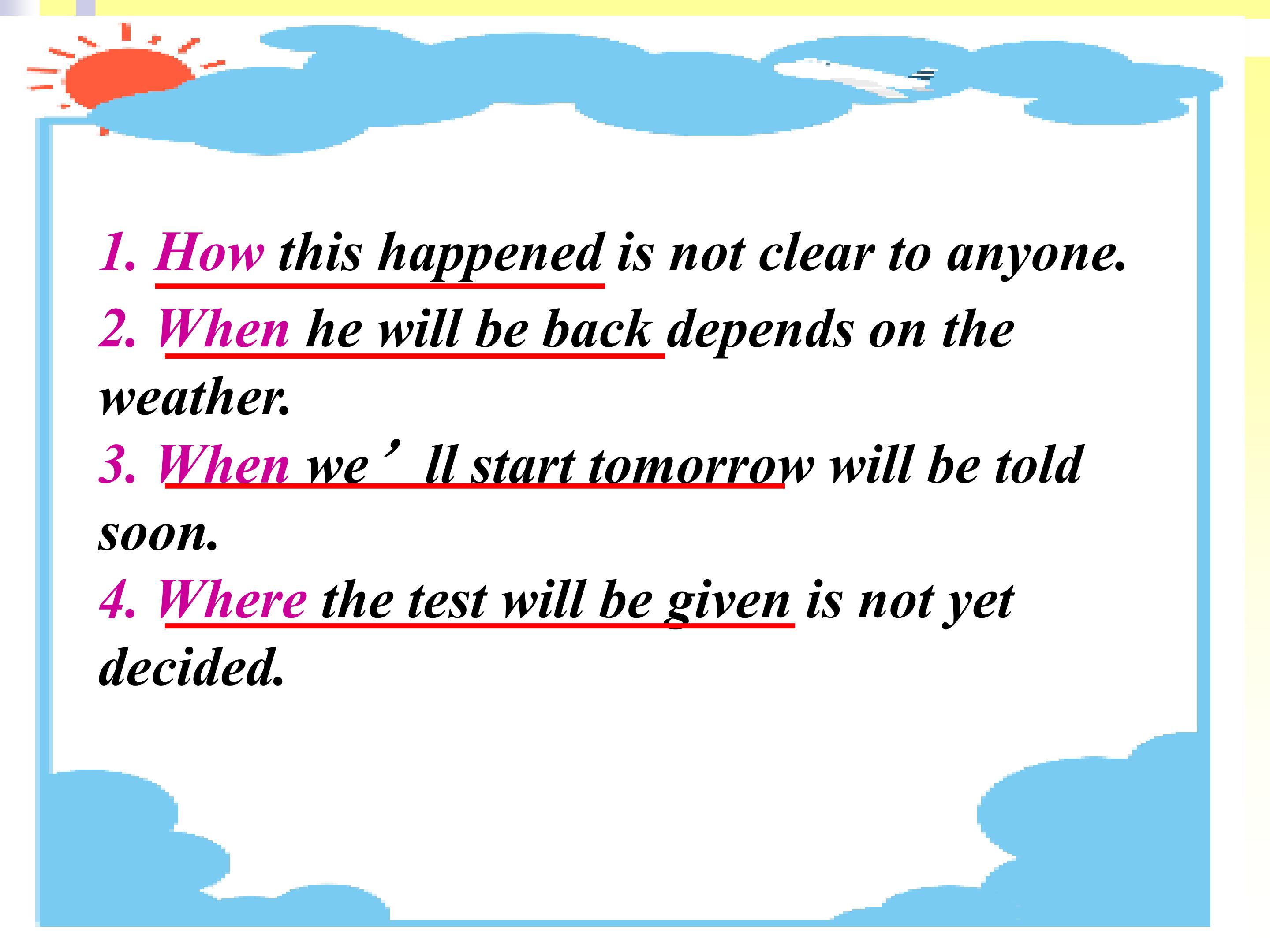 1. How this happened is not clear to anyone.

2. When he will be back depends on the weather.

3. When we’ll start tomorrow will be told soon.

4. Where the test will be given is not yet decided.